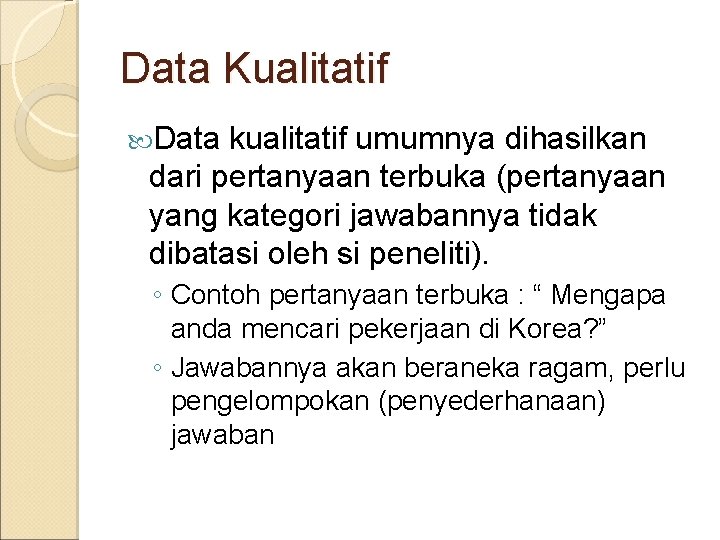 Data Kualitatif

Data kualitatif umumnya dihasilkan dari pertanyaan terbuka (pertanyaan yang kategori jawabannya tidak dibatasi oleh si peneliti).

◦ Contoh pertanyaan terbuka : “ Mengapa anda mencari pekerjaan di Korea?”

◦ Jawabannya akan beraneka ragam, perlu pengelompokan (penyederhanaan) jawaban